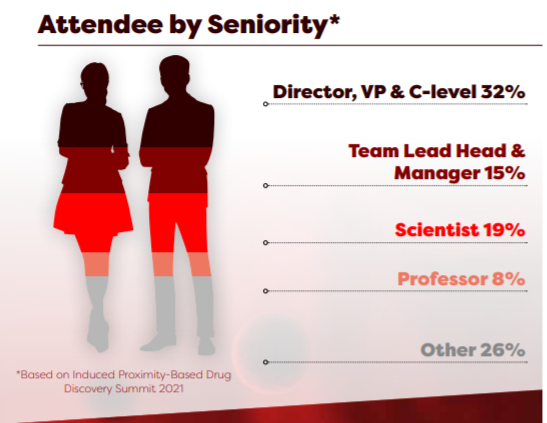 Attendee by Seniority*

Director, VP & C-level 32%

Team Lead Head & Manager 15%

Scientist 19%

Professor 8%

Other 26%

*Based on Induced Proximity-Based Drug Discovery Summit 2021